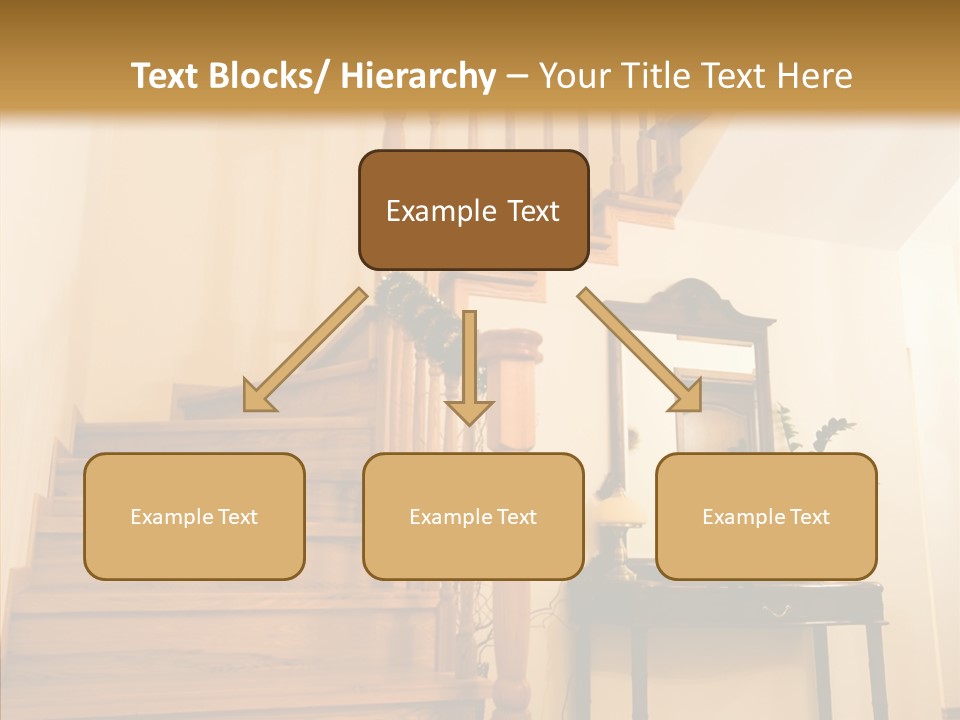 Text Blocks/ Hierarchy – Your Title Text Here

Example Text

Example Text

Example Text

Example Text